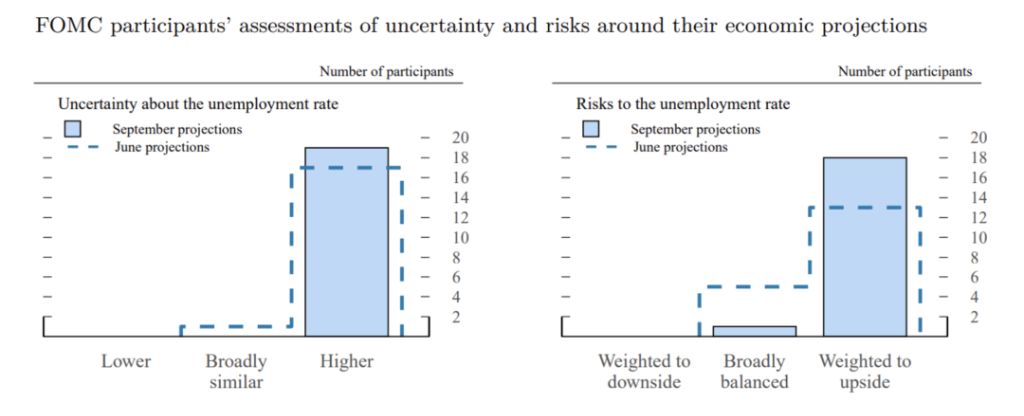 FOMC participants' assessments of uncertainty and risks around their economic projections

Number of participants

Uncertainty about the unemployment rate

September projections
June projections

20
18
16
14
12
10
8
6
4
2

Lower
Broadly similar
Higher

Number of participants

Risks to the unemployment rate

September projections
June projections

20
18
16
14
12
10
8
6
4
2

Weighted to downside
Broadly balanced
Weighted to upside